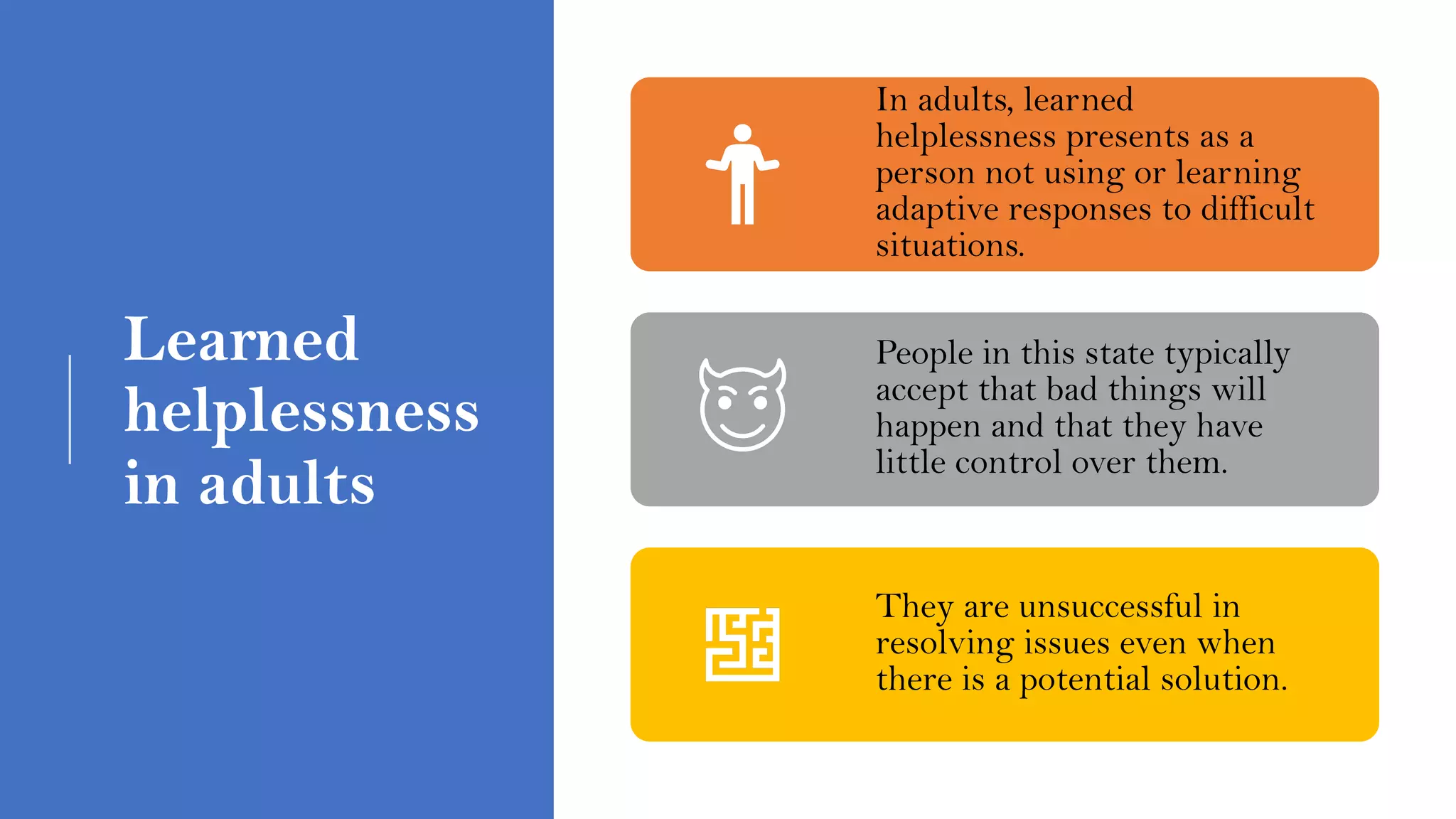 Learned helplessness in adults

In adults, learned helplessness presents as a person not using or learning adaptive responses to difficult situations.

People in this state typically accept that bad things will happen and that they have little control over them.

They are unsuccessful in resolving issues even when there is a potential solution.